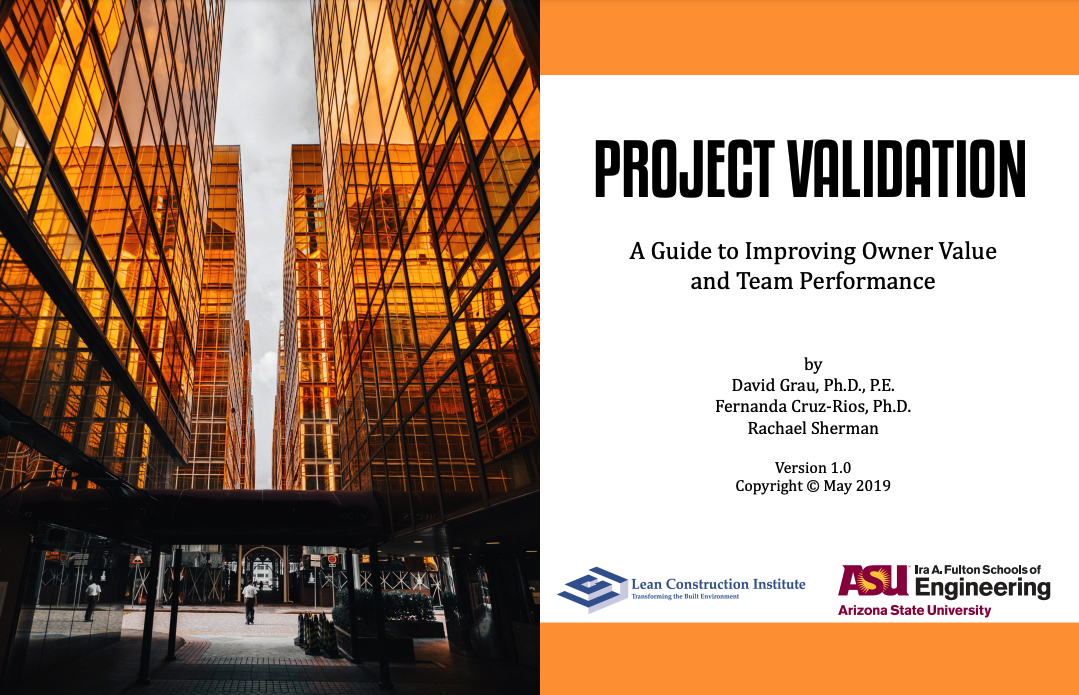 PROJECT VALIDATION

A Guide to Improving Owner Value and Team Performance

by
David Grau, Ph.D., P.E.
Fernanda Cruz-Rios, Ph.D.
Rachael Sherman

Version 1.0
Copyright © May 2019

Lean Construction Institute
Transforming the Built Environment

ASU Ira A. Fulton Schools of Engineering
Arizona State University